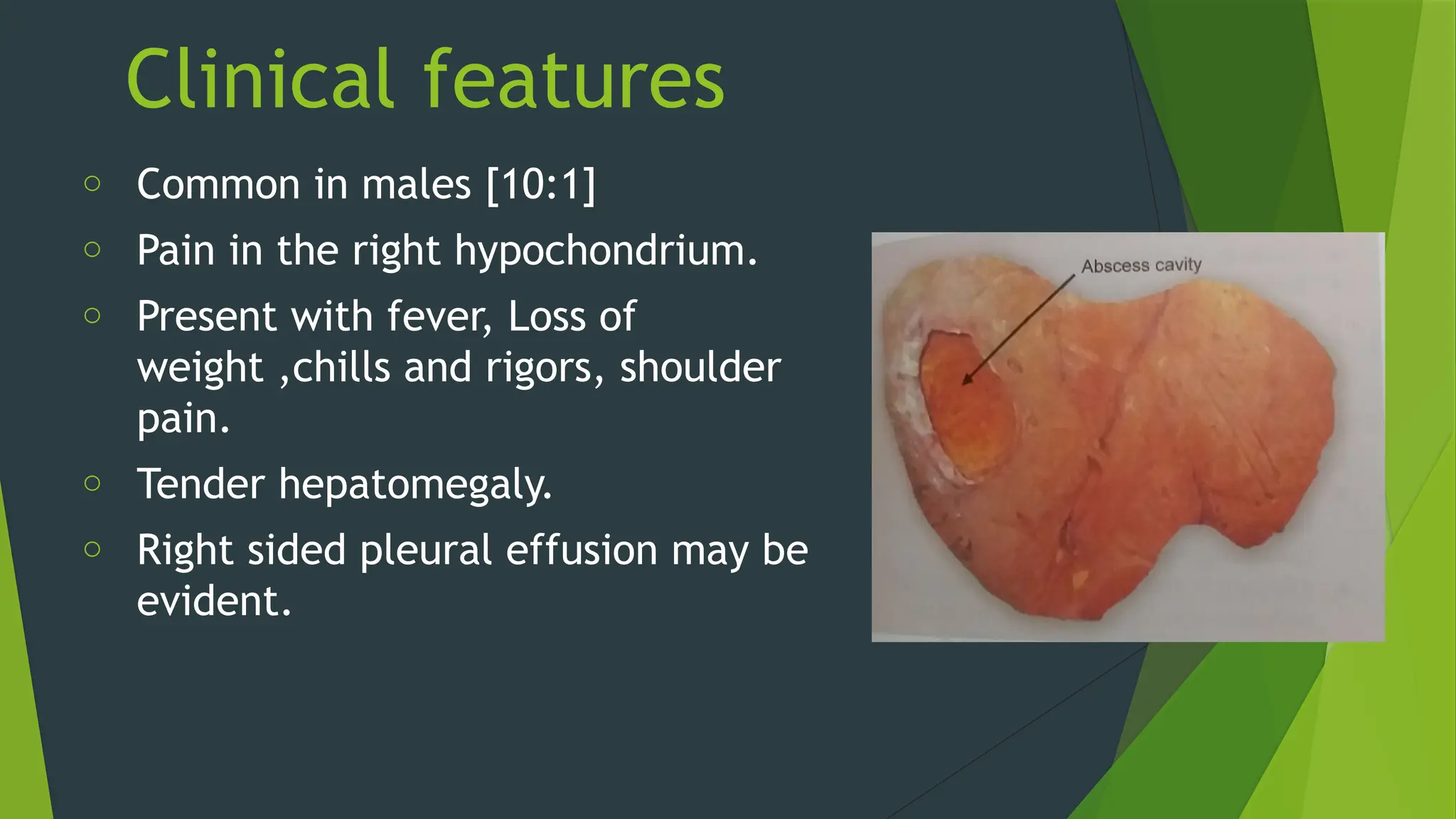 Clinical features

○ Common in males [10:1]

○ Pain in the right hypochondrium.

○ Present with fever, Loss of weight ,chills and rigors, shoulder pain.

○ Tender hepatomegaly.

○ Right sided pleural effusion may be evident.

Abscess cavity